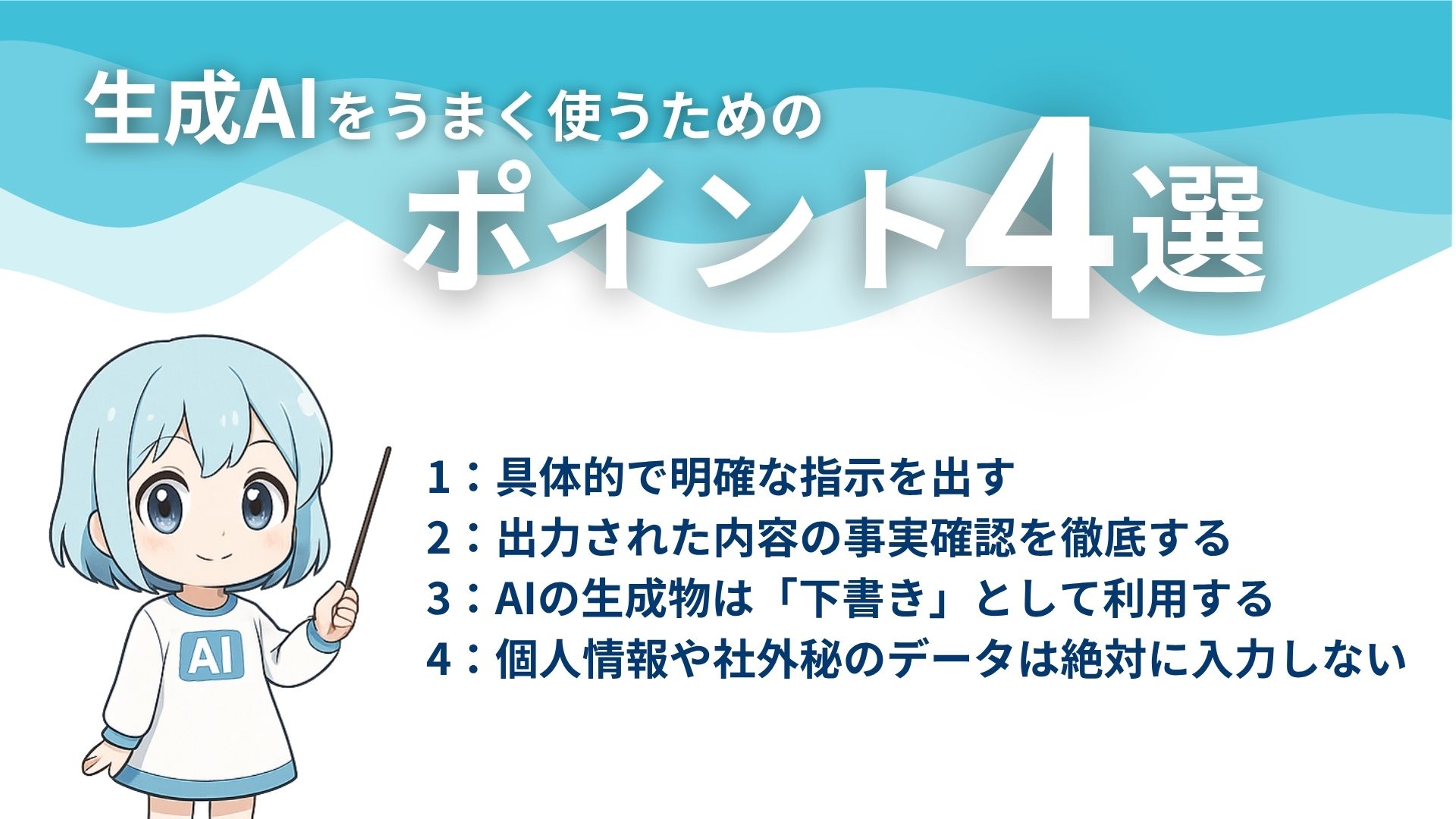 生成AIをうまく使うための
ポイント4選

AI

1：具体的で明確な指示を出す
2：出力された内容の事実確認を徹底する
3：AIの生成物は「下書き」として利用する
4：個人情報や社外秘のデータは絶対に入力しない